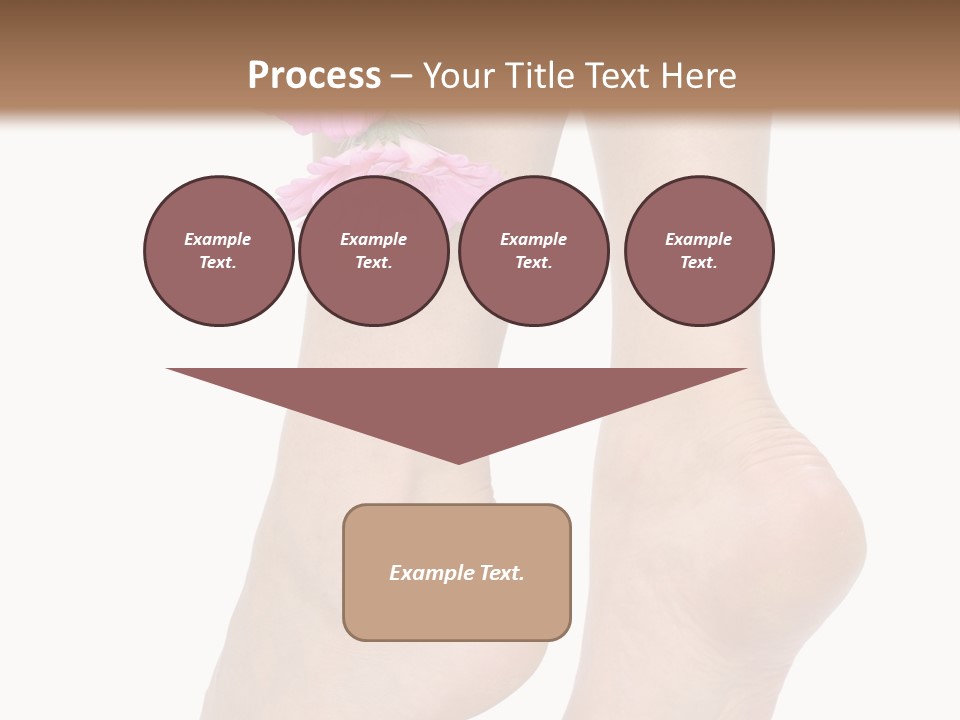 Process – Your Title Text Here

Example Text.

Example Text.

Example Text.

Example Text.

Example Text.